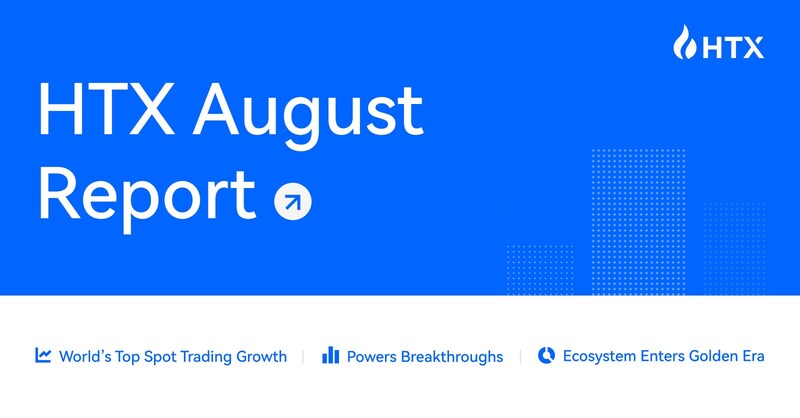 HTX

HTX August Report

World's Top Spot Trading Growth | Powers Breakthroughs | Ecosystem Enters Golden Era